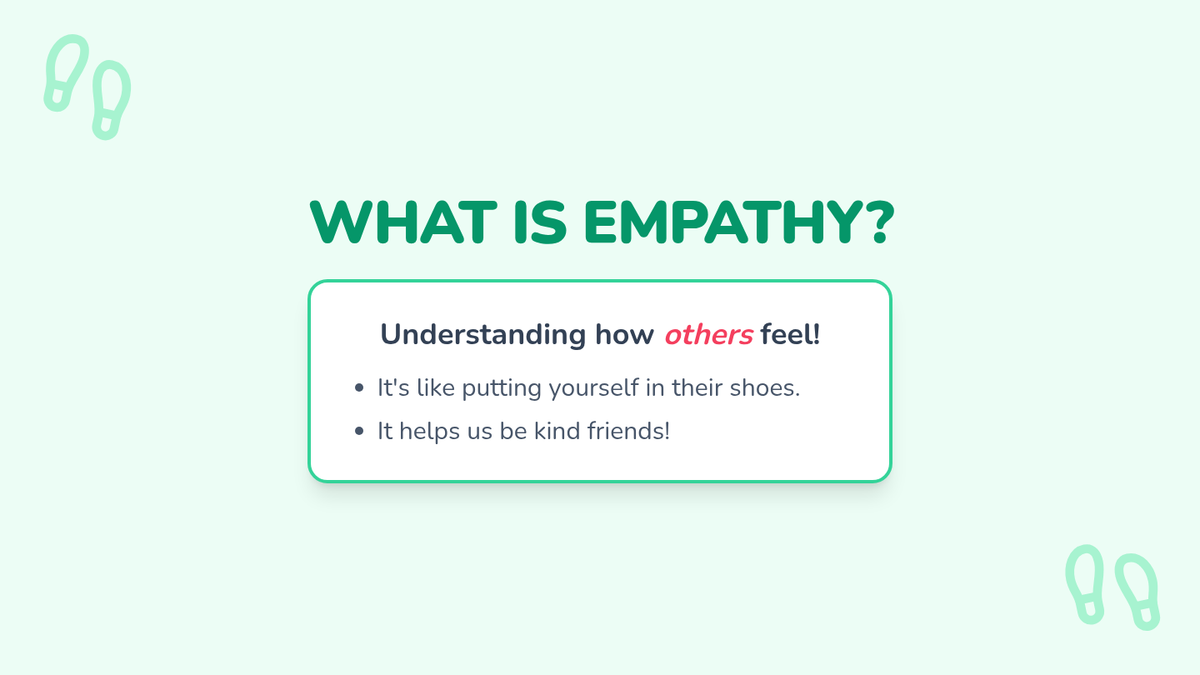 WHAT IS EMPATHY?

Understanding how others feel!

- It's like putting yourself in their shoes.
- It helps us be kind friends!